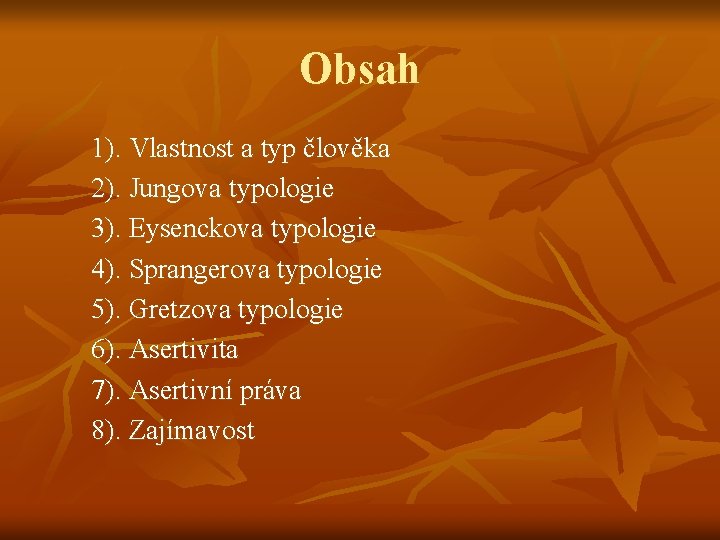 Obsah

1). Vlastnost a typ člověka
2). Jungova typologie
3). Eysenckova typologie
4). Sprangerova typologie
5). Gretzova typologie
6). Asertivita
7). Asertivní práva
8). Zajímavost